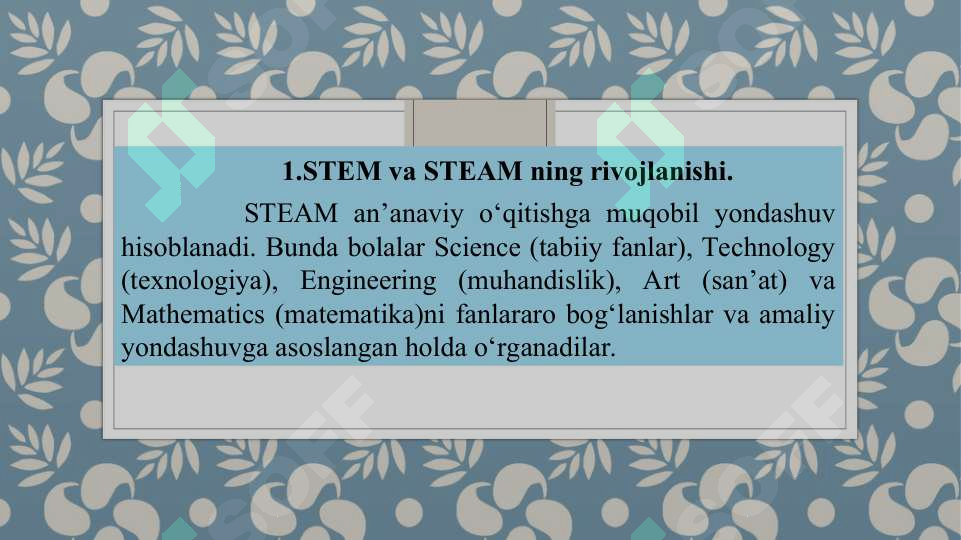 1.STEM va STEAM ning rivojlanishi.

STEAM an’anaviy o‘qitishga muqobil yondashuv hisoblanadi. Bunda bolalar Science (tabiiy fanlar), Technology (texnologiya), Engineering (muhandislik), Art (san’at) va Mathematics (matematika)ni fanlararo bog‘lanishlar va amaliy yondashuvga asoslangan holda o‘rganadilar.